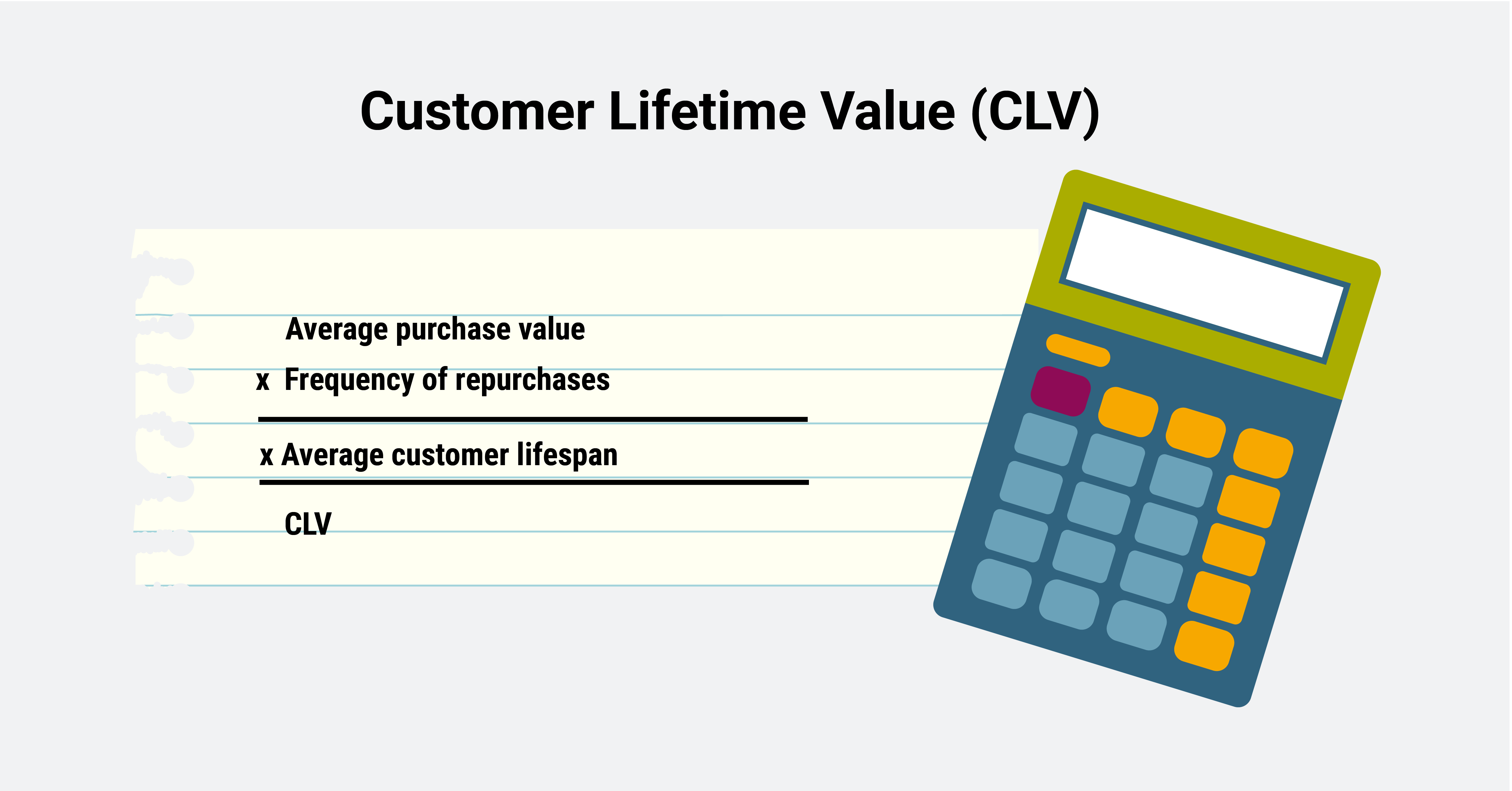 Customer Lifetime Value (CLV)

Average purchase value
x Frequency of repurchases

x Average customer lifespan

CLV